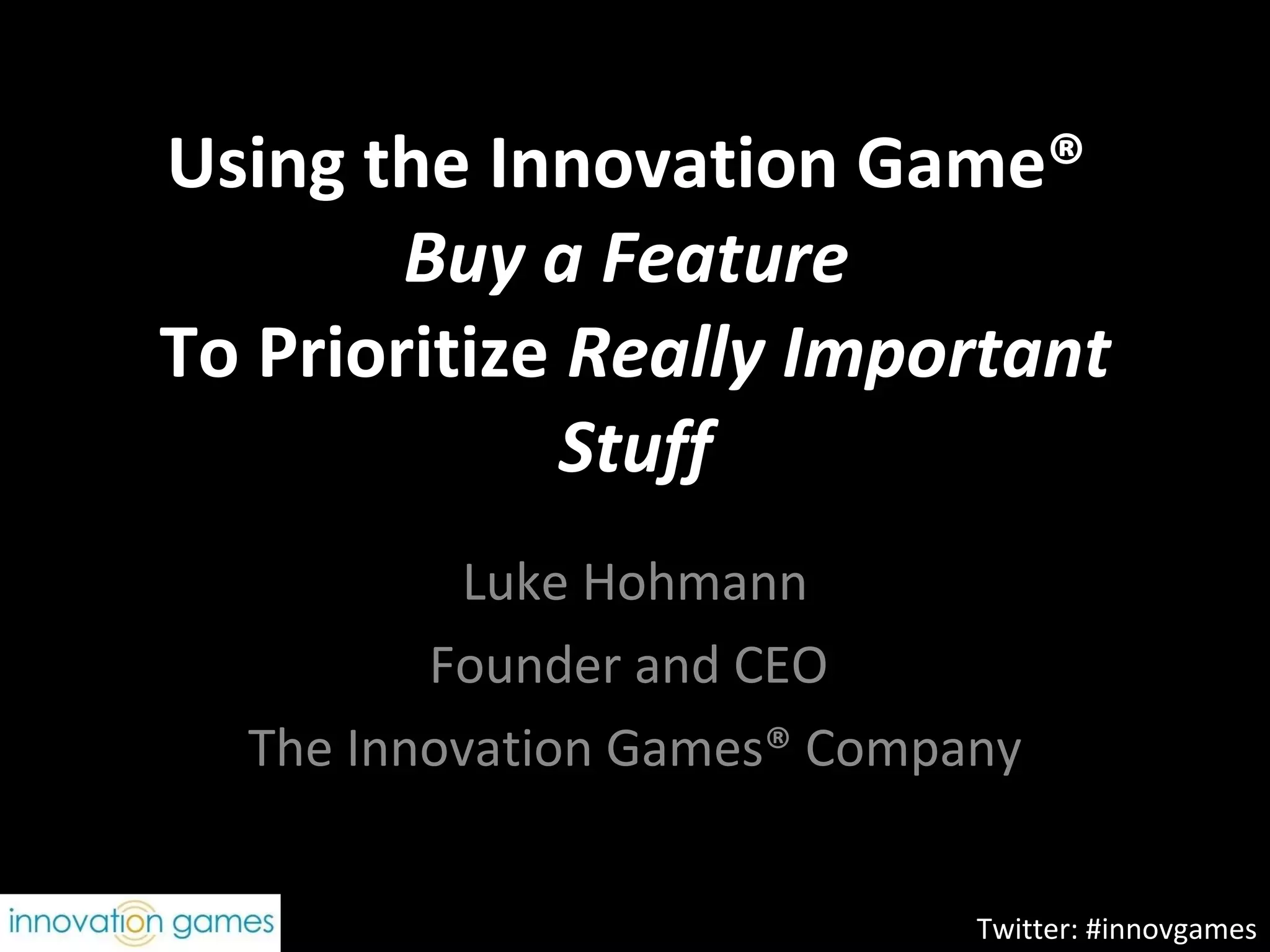 Using the Innovation Game®
Buy a Feature
To Prioritize Really Important Stuff

Luke Hohmann

Founder and CEO

The Innovation Games® Company

innovation games

Twitter: #innovgames